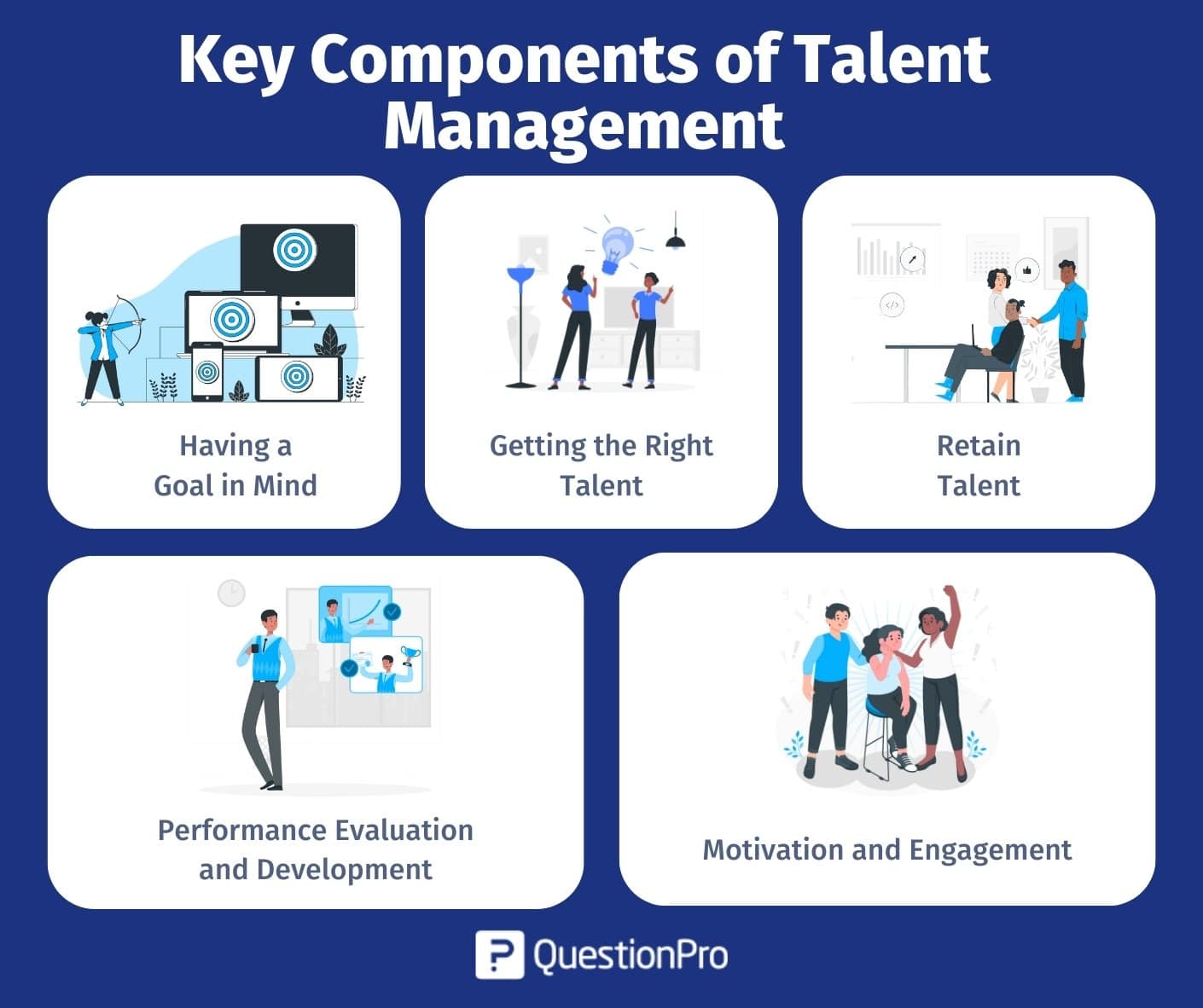 Key Components of Talent Management

Having a Goal in Mind

Getting the Right Talent

Retain Talent

Performance Evaluation and Development

Motivation and Engagement

QuestionPro